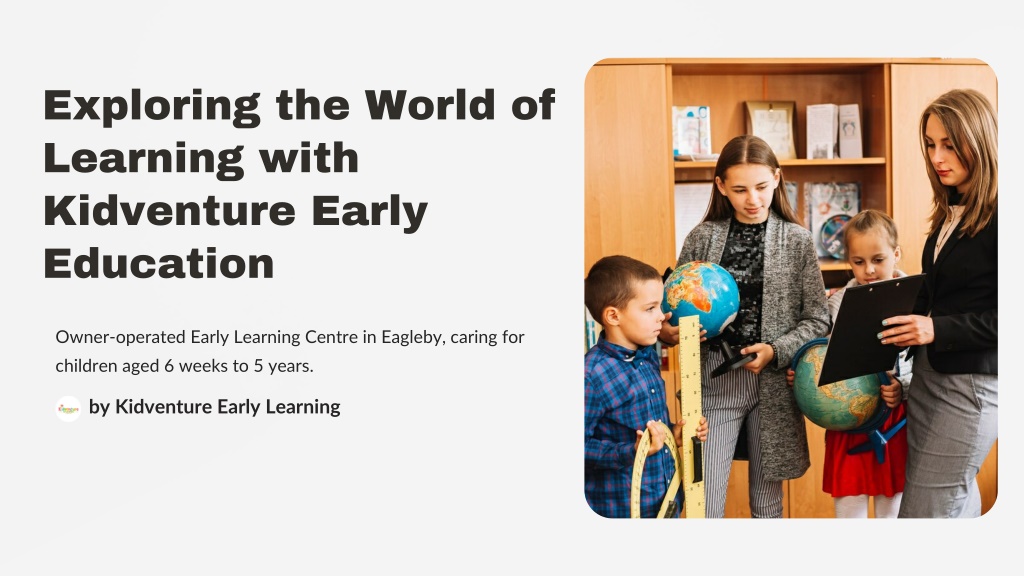 Exploring the World of Learning with Kidventure Early Education

Owner-operated Early Learning Centre in Eagleby, caring for children aged 6 weeks to 5 years.

by Kidventure Early Learning